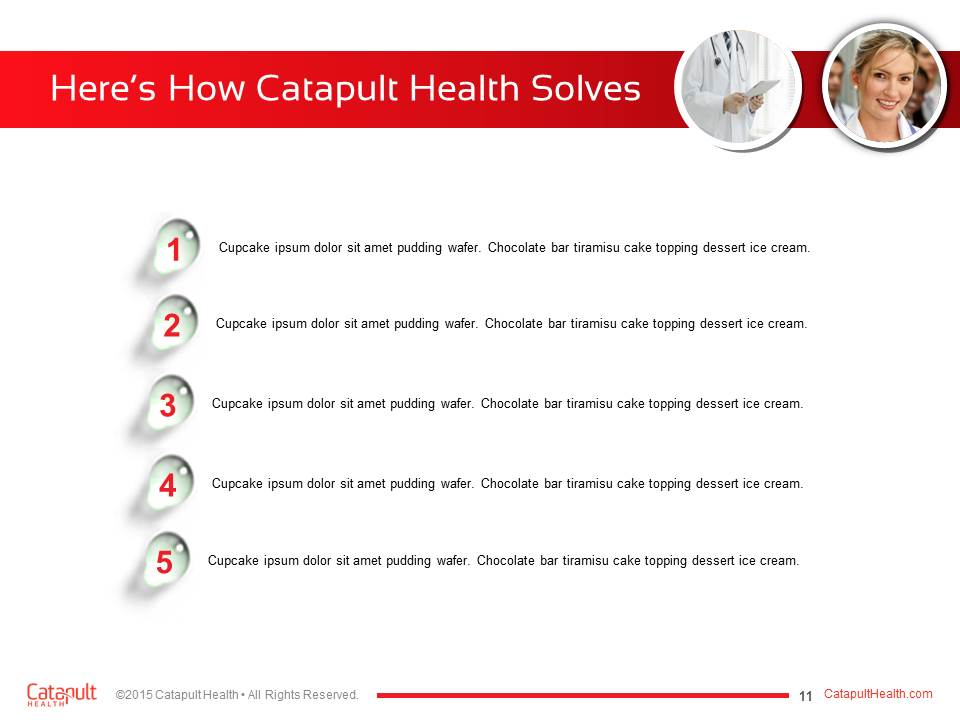 Here's How Catapult Health Solves

1 Cupcake ipsum dolor sit amet pudding wafer. Chocolate bar tiramisu cake topping dessert ice cream.

2 Cupcake ipsum dolor sit amet pudding wafer. Chocolate bar tiramisu cake topping dessert ice cream.

3 Cupcake ipsum dolor sit amet pudding wafer. Chocolate bar tiramisu cake topping dessert ice cream.

4 Cupcake ipsum dolor sit amet pudding wafer. Chocolate bar tiramisu cake topping dessert ice cream.

5 Cupcake ipsum dolor sit amet pudding wafer. Chocolate bar tiramisu cake topping dessert ice cream.

Catapult HEALTH ©2015 Catapult Health • All Rights Reserved. 11 CatapultHealth.com